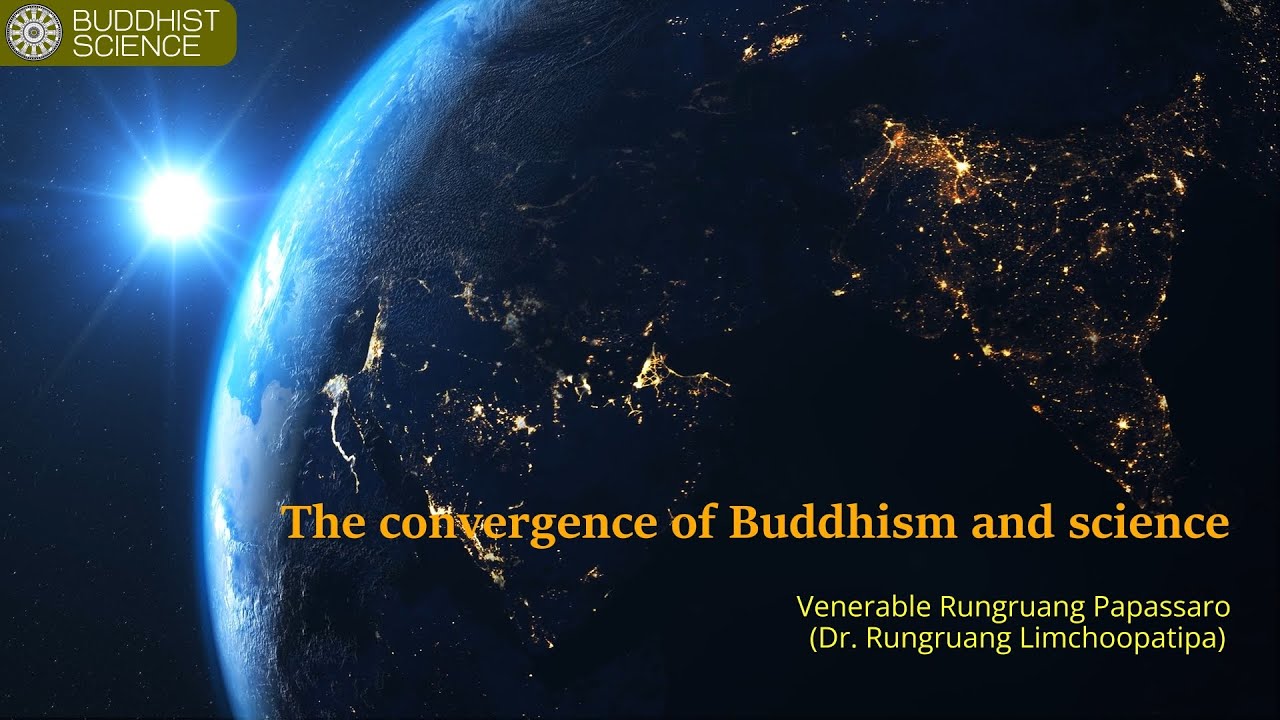 BUDDHIST SCIENCE

The convergence of Buddhism and science

Venerable Rungruang Papassaro
(Dr. Rungruang Limchoopatipa)